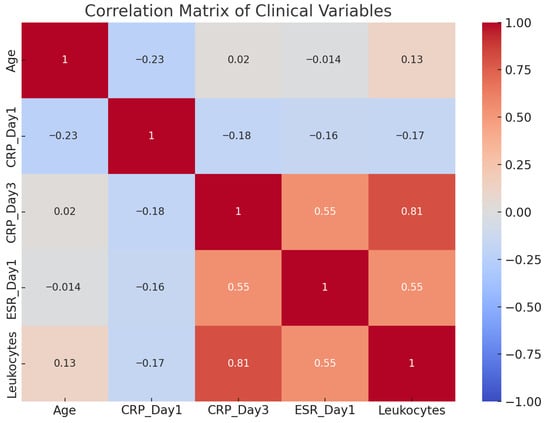 Correlation Matrix of Clinical Variables

| | Age | CRP_Day1 | CRP_Day3 | ESR_Day1 | Leukocytes |
|---|---|---|---|---|---|
| Age | 1 | −0.23 | 0.02 | −0.014 | 0.13 |
| CRP_Day1 | −0.23 | 1 | −0.18 | −0.16 | −0.17 |
| CRP_Day3 | 0.02 | −0.18 | 1 | 0.55 | 0.81 |
| ESR_Day1 | −0.014 | −0.16 | 0.55 | 1 | 0.55 |
| Leukocytes | 0.13 | −0.17 | 0.81 | 0.55 | 1 |

1.00
0.75
0.50
0.25
0.00
−0.25
−0.50
−0.75
−1.00